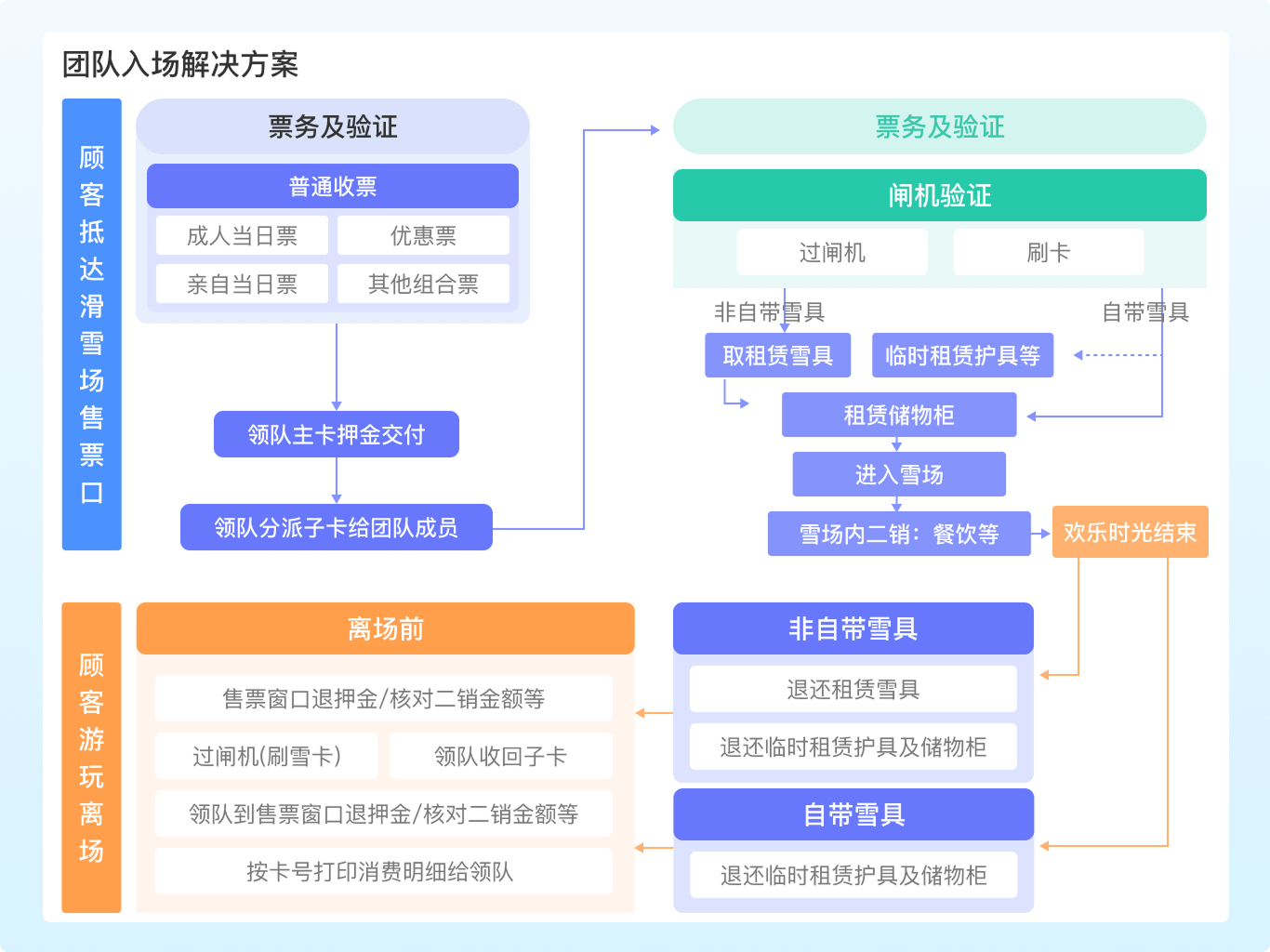 团队入场解决方案

顾客抵达滑雪场售票口

票务及验证

普通收票

成人当日票

优惠票

亲自当日票

其他组合票

领队主卡押金交付

领队分派子卡给团队成员

票务及验证

闸机验证

过闸机

刷卡

非自带雪具

自带雪具

取租赁雪具

临时租赁护具等

租赁储物柜

进入雪场

雪场内二销：餐饮等

欢乐时光结束

顾客游玩离场

离场前

售票窗口退押金/核对二销金额等

过闸机(刷雪卡)

领队收回子卡

领队到售票窗口退押金/核对二销金额等

按卡号打印消费明细给领队

非自带雪具

退还租赁雪具

退还临时租赁护具及储物柜

自带雪具

退还临时租赁护具及储物柜